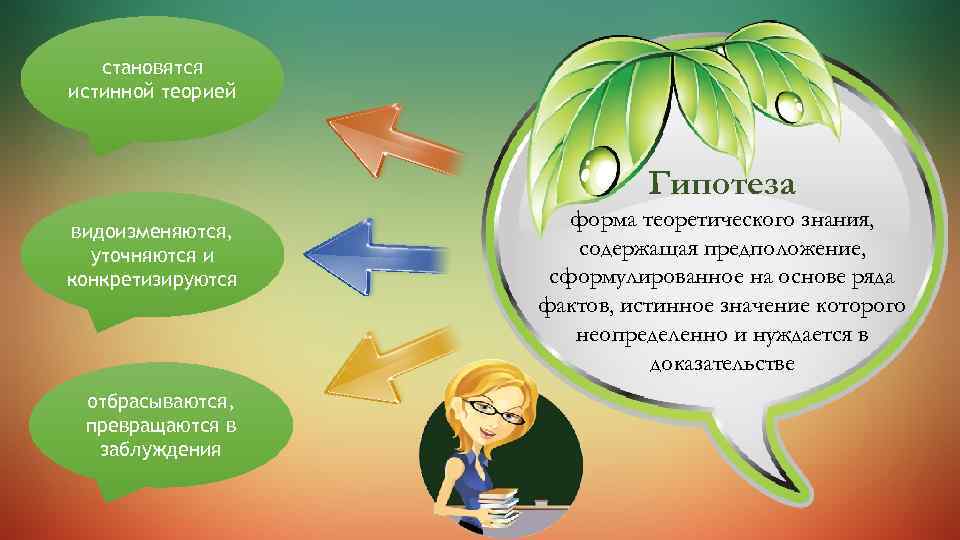 становятся истинной теорией

видоизменяются, уточняются и конкретизируются

отбрасываются, превращаются в заблуждения

Гипотеза

форма теоретического знания, содержащая предположение, сформулированное на основе ряда фактов, истинное значение которого неопределенно и нуждается в доказательстве